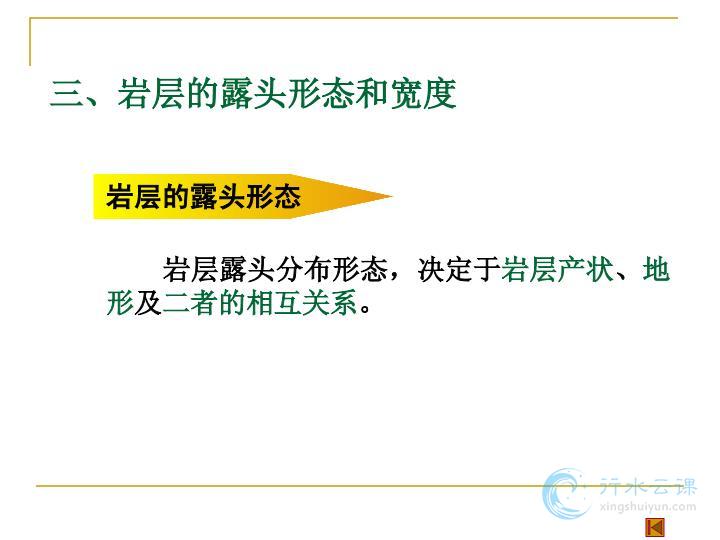 三、岩层的露头形态和宽度

岩层的露头形态

岩层露头分布形态，决定于岩层产状、地形及二者的相互关系。

行水云课
xingshuiyun.com